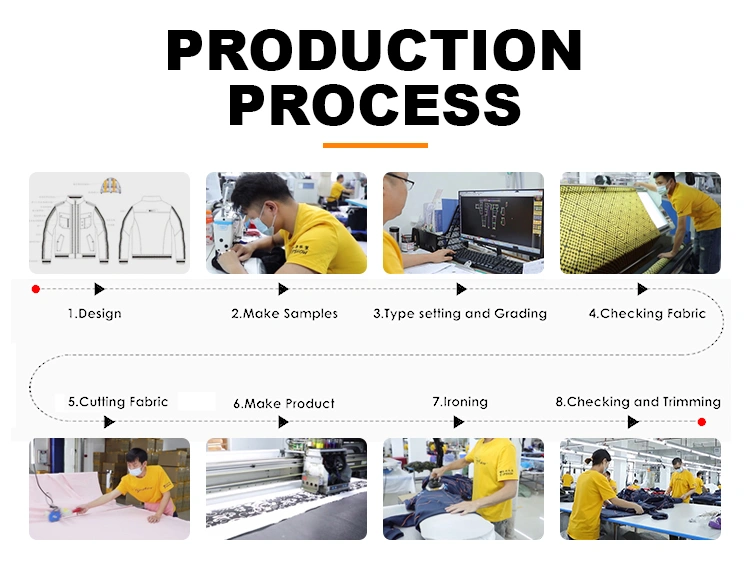 PRODUCTION PROCESS

1.Design

2.Make Samples

3.Type setting and Grading

4.Checking Fabric

5.Cutting Fabric

6.Make Product

7.Ironing

8.Checking and Trimming